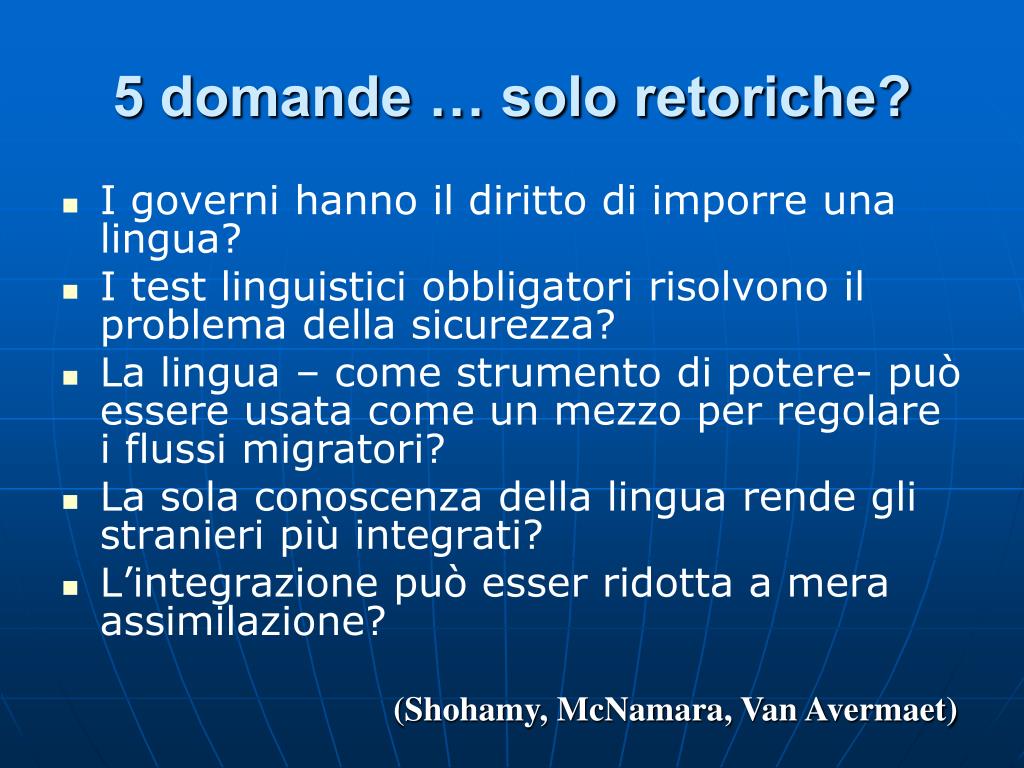 5 domande … solo retoriche?

- I governi hanno il diritto di imporre una lingua?
- I test linguistici obbligatori risolvono il problema della sicurezza?
- La lingua – come strumento di potere- può essere usata come un mezzo per regolare i flussi migratori?
- La sola conoscenza della lingua rende gli stranieri più integrati?
- L’integrazione può esser ridotta a mera assimilazione?

(Shohamy, McNamara, Van Avermaet)